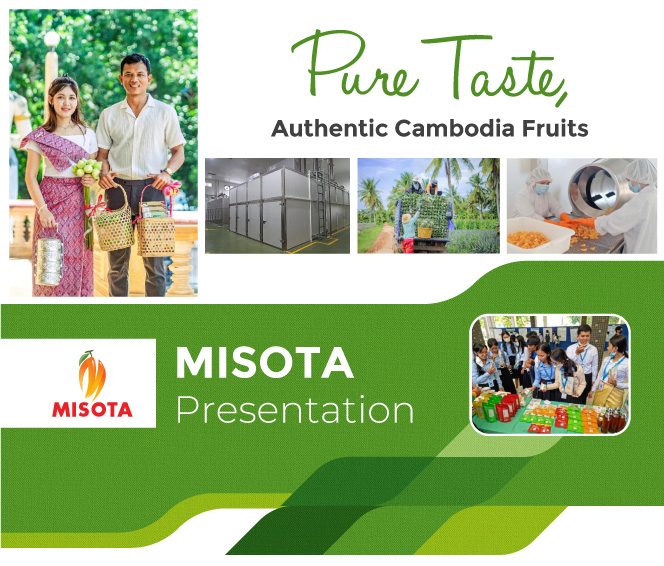 Pure Taste,
Authentic Cambodia Fruits

MISOTA

MISOTA
Presentation